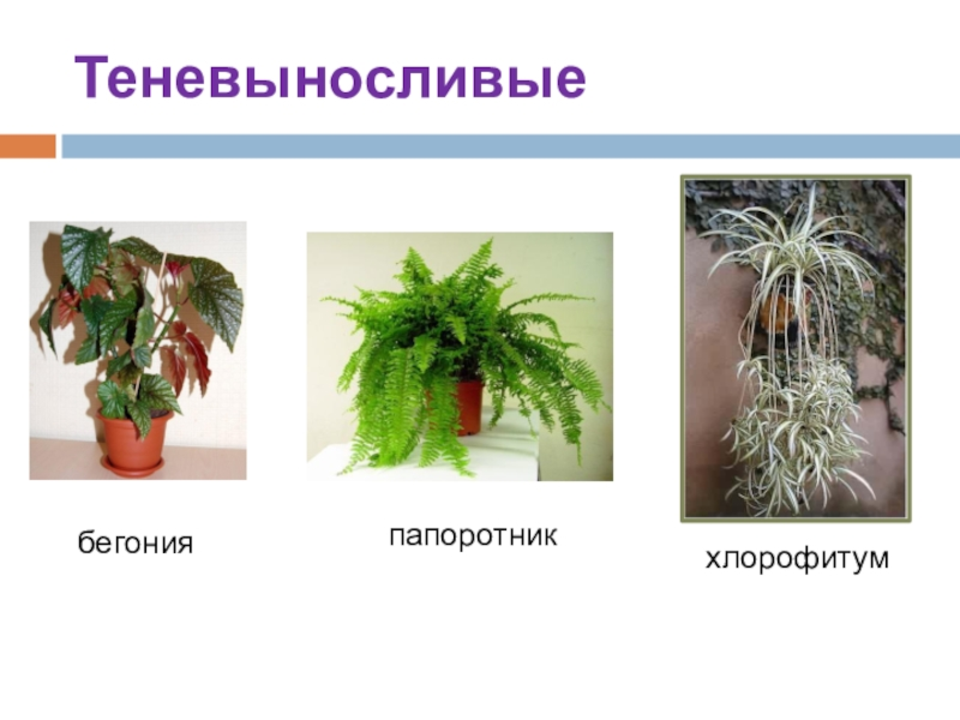 Теневыносливые

бегония

папоротник

хлорофитум